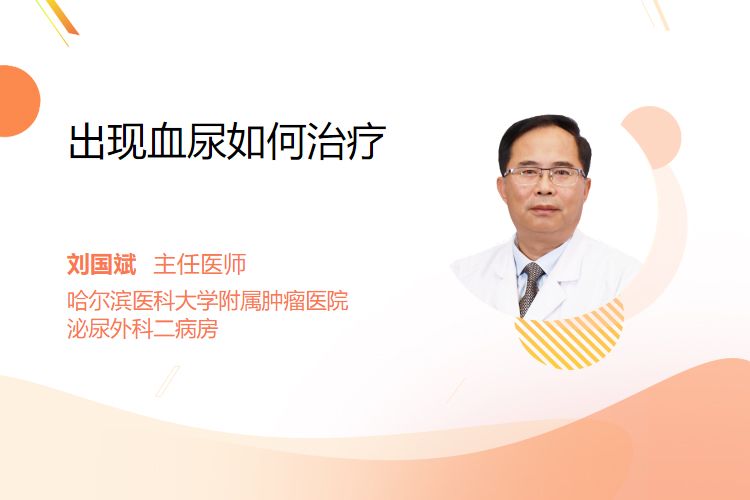 出现血尿如何治疗

刘国斌 主任医师
哈尔滨医科大学附属肿瘤医院
泌尿外科二病房